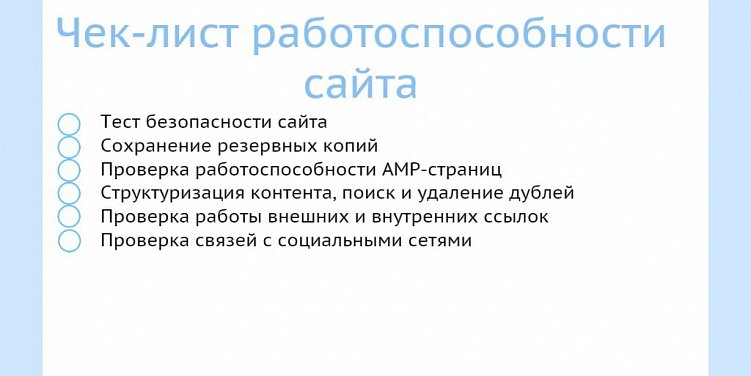 Чек-лист работоспособности сайта

Тест безопасности сайта
Сохранение резервных копий
Проверка работоспособности AMP-страниц
Структуризация контента, поиск и удаление дублей
Проверка работы внешних и внутренних ссылок
Проверка связей с социальными сетями